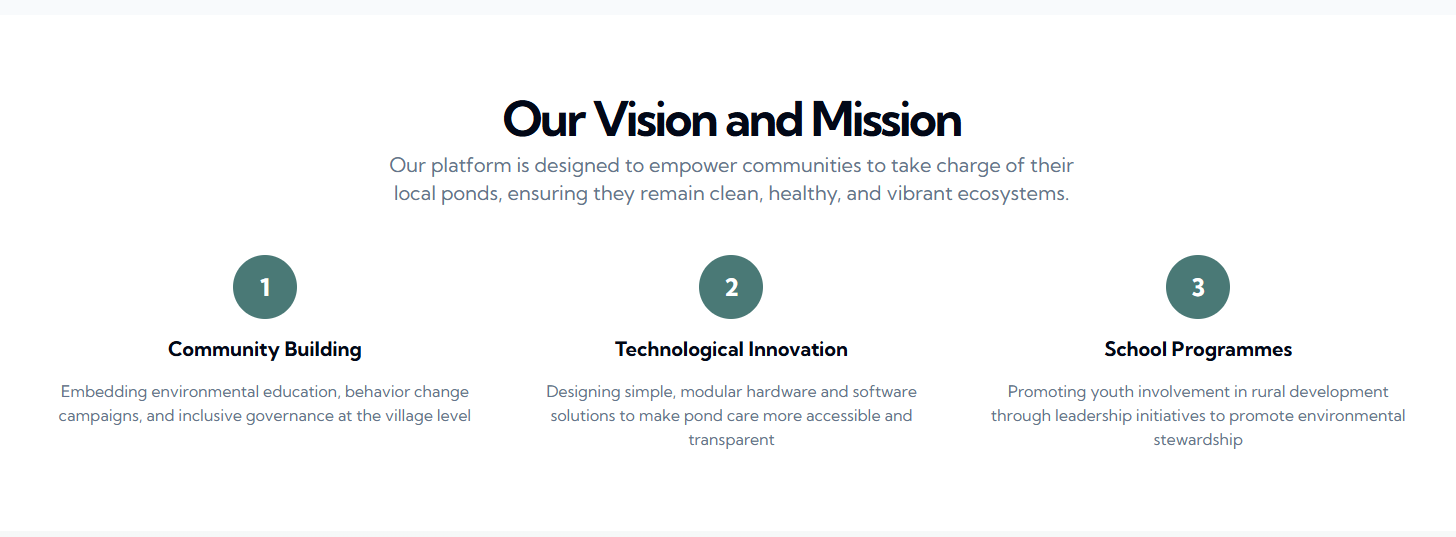 Our Vision and Mission

Our platform is designed to empower communities to take charge of their local ponds, ensuring they remain clean, healthy, and vibrant ecosystems.

1

Community Building

Embedding environmental education, behavior change campaigns, and inclusive governance at the village level

2

Technological Innovation

Designing simple, modular hardware and software solutions to make pond care more accessible and transparent

3

School Programmes

Promoting youth involvement in rural development through leadership initiatives to promote environmental stewardship